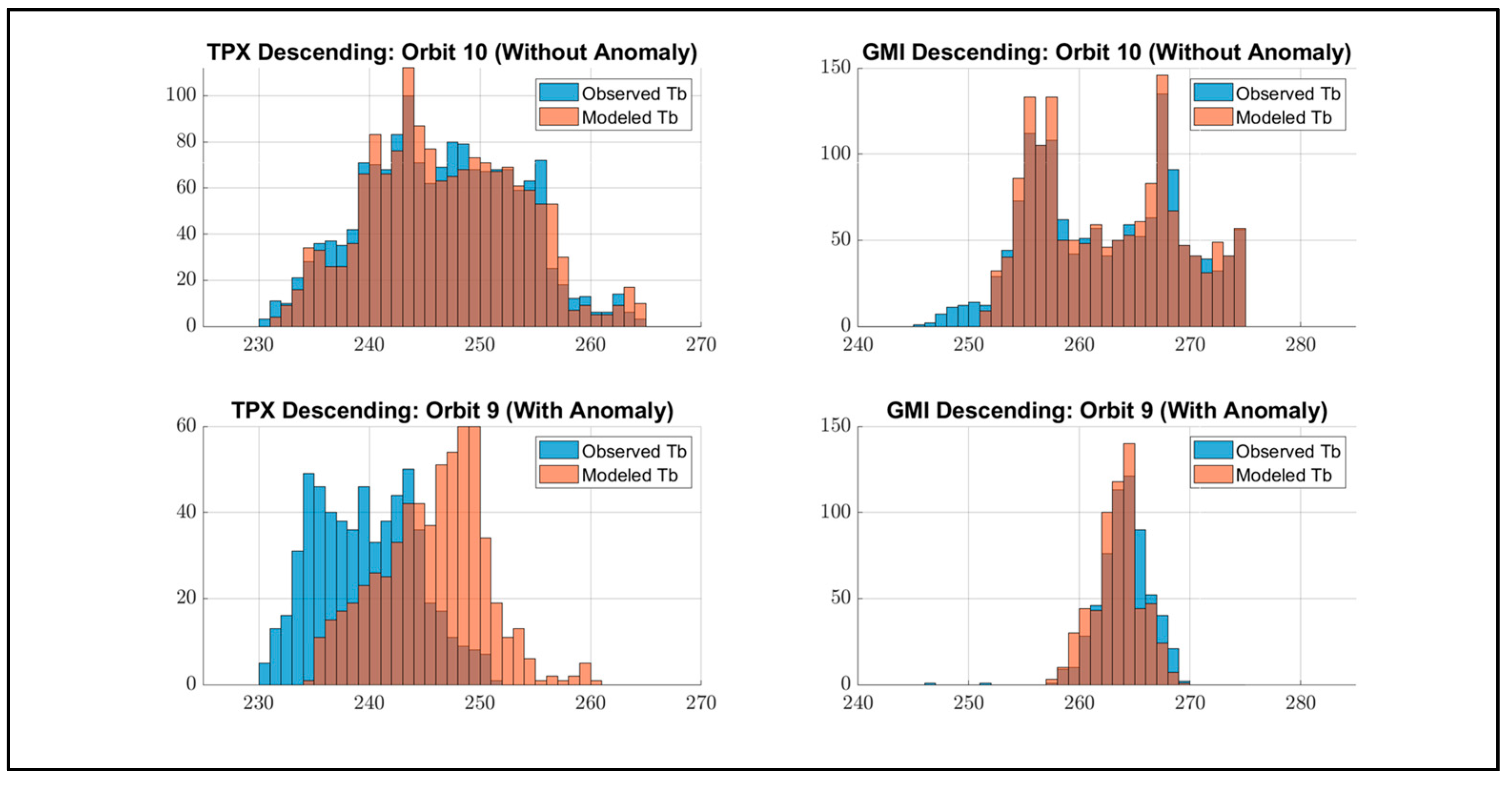 TPX Descending: Orbit 10 (Without Anomaly)

Observed Tb
Modeled Tb

100
80
60
40
20
0

230 240 250 260 270

GMI Descending: Orbit 10 (Without Anomaly)

Observed Tb
Modeled Tb

150
100
50
0

240 250 260 270 280

TPX Descending: Orbit 9 (With Anomaly)

Observed Tb
Modeled Tb

60
40
20
0

230 240 250 260 270

GMI Descending: Orbit 9 (With Anomaly)

Observed Tb
Modeled Tb

150
100
50
0

240 250 260 270 280